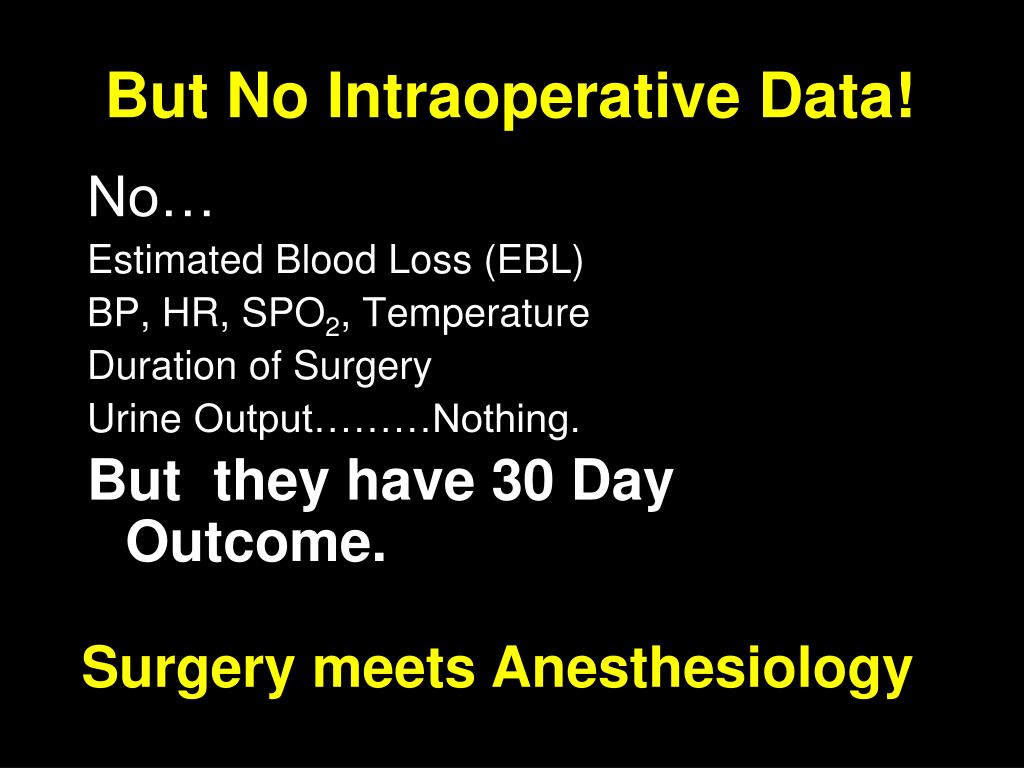 But No Intraoperative Data!

No…
Estimated Blood Loss (EBL)
BP, HR, $SPO_2$, Temperature
Duration of Surgery
Urine Output………Nothing.
But they have 30 Day Outcome.

Surgery meets Anesthesiology